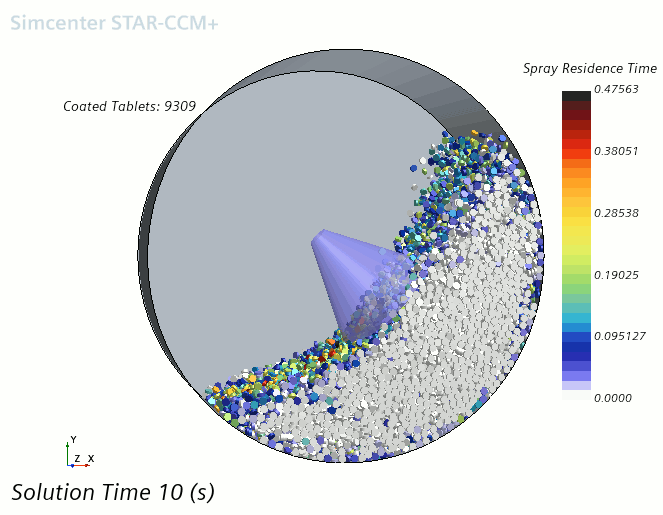 Simcenter STAR-CCM+

Coated Tablets: 9309

Spray Residence Time
0.47563
0.38051
0.28538
0.19025
0.095127
0.0000

Y
Z X

Solution Time 10 (s)